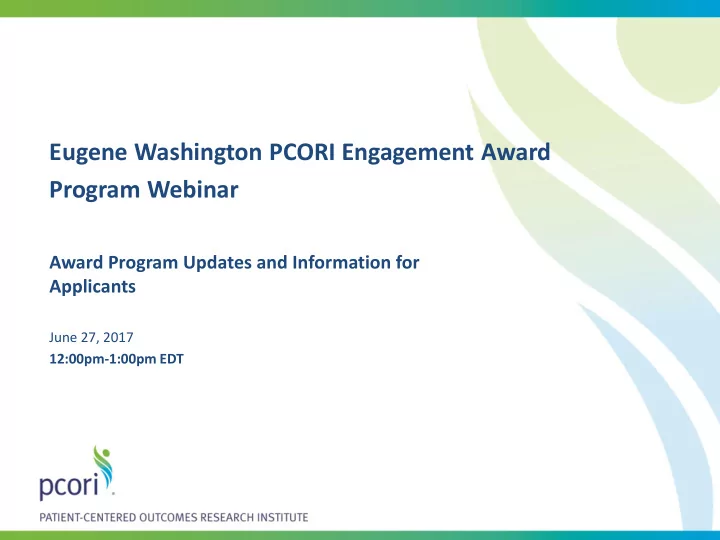 Eugene Washington PCORI Engagement Award Program Webinar

Award Program Updates and Information for Applicants

June 27, 2017
12:00pm-1:00pm EDT

pcori

PATIENT-CENTERED OUTCOMES RESEARCH INSTITUTE